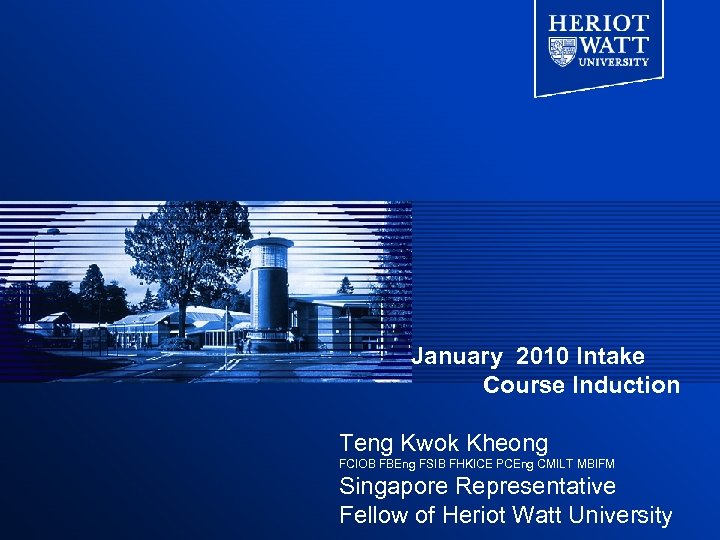 HERIOT
WATT
UNIVERSITY

January 2010 Intake
Course Induction

Teng Kwok Kheong
FCIOB FBEng FSIB FHKICE PCEng CMILT MBIFM
Singapore Representative
Fellow of Heriot Watt University